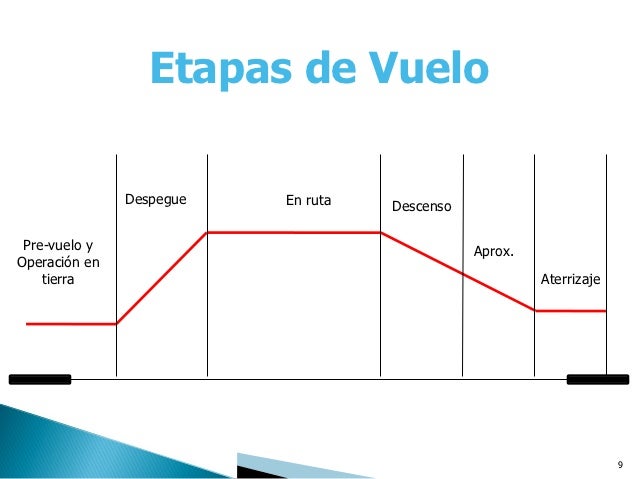 Etapas de Vuelo

Pre-vuelo y Operación en tierra

Despegue

En ruta

Descenso

Aprox.

Aterrizaje

9